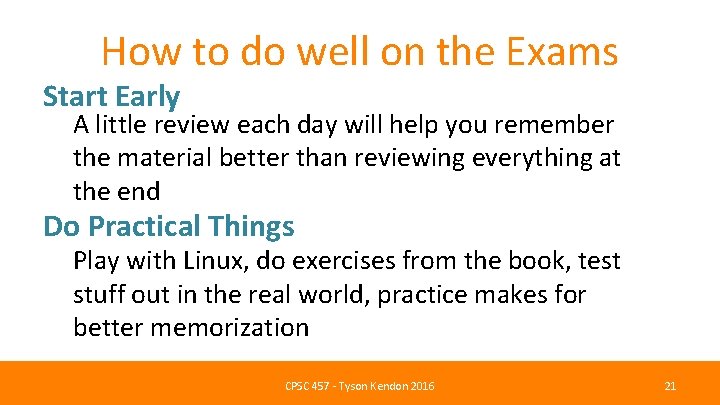 How to do well on the Exams

Start Early

A little review each day will help you remember the material better than reviewing everything at the end

Do Practical Things

Play with Linux, do exercises from the book, test stuff out in the real world, practice makes for better memorization

CPSC 457 - Tyson Kendon 2016

21